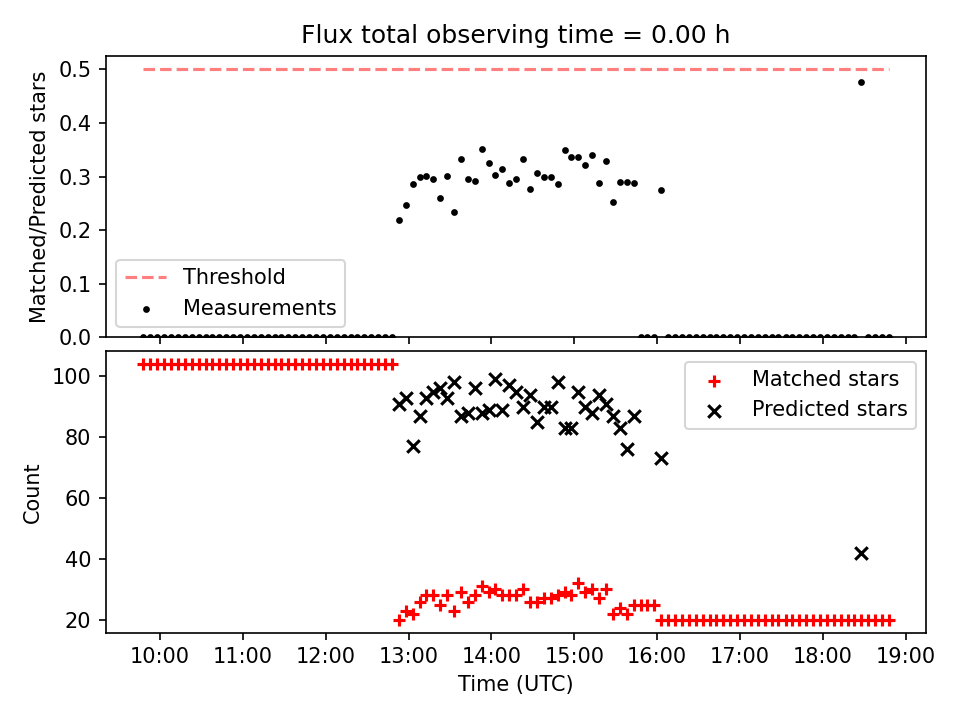 Flux total observing time = 0.00 h

Matched/Predicted stars

0.5
0.4
0.3
0.2
0.1
0.0

Threshold
Measurements

Count

100
80
60
40
20

Matched stars
Predicted stars

10:00 11:00 12:00 13:00 14:00 15:00 16:00 17:00 18:00 19:00
Time (UTC)